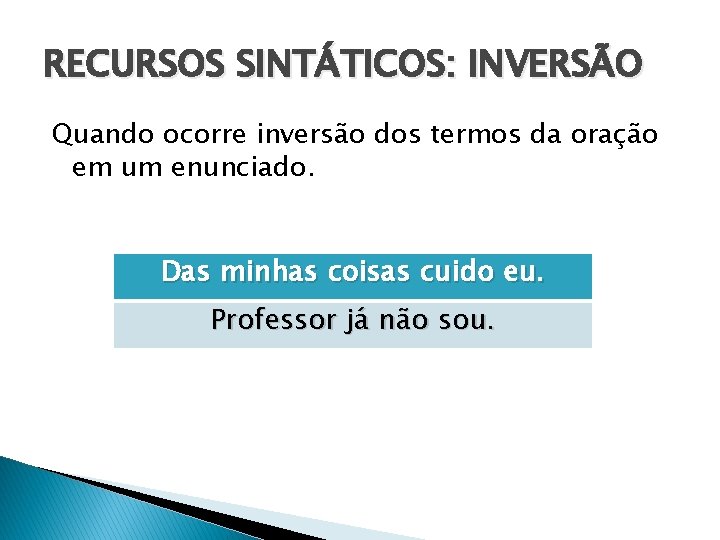 RECURSOS SINTÁTICOS: INVERSÃO

Quando ocorre inversão dos termos da oração em um enunciado.

| Das minhas coisas cuido eu. |
|---|
| Professor já não sou. |